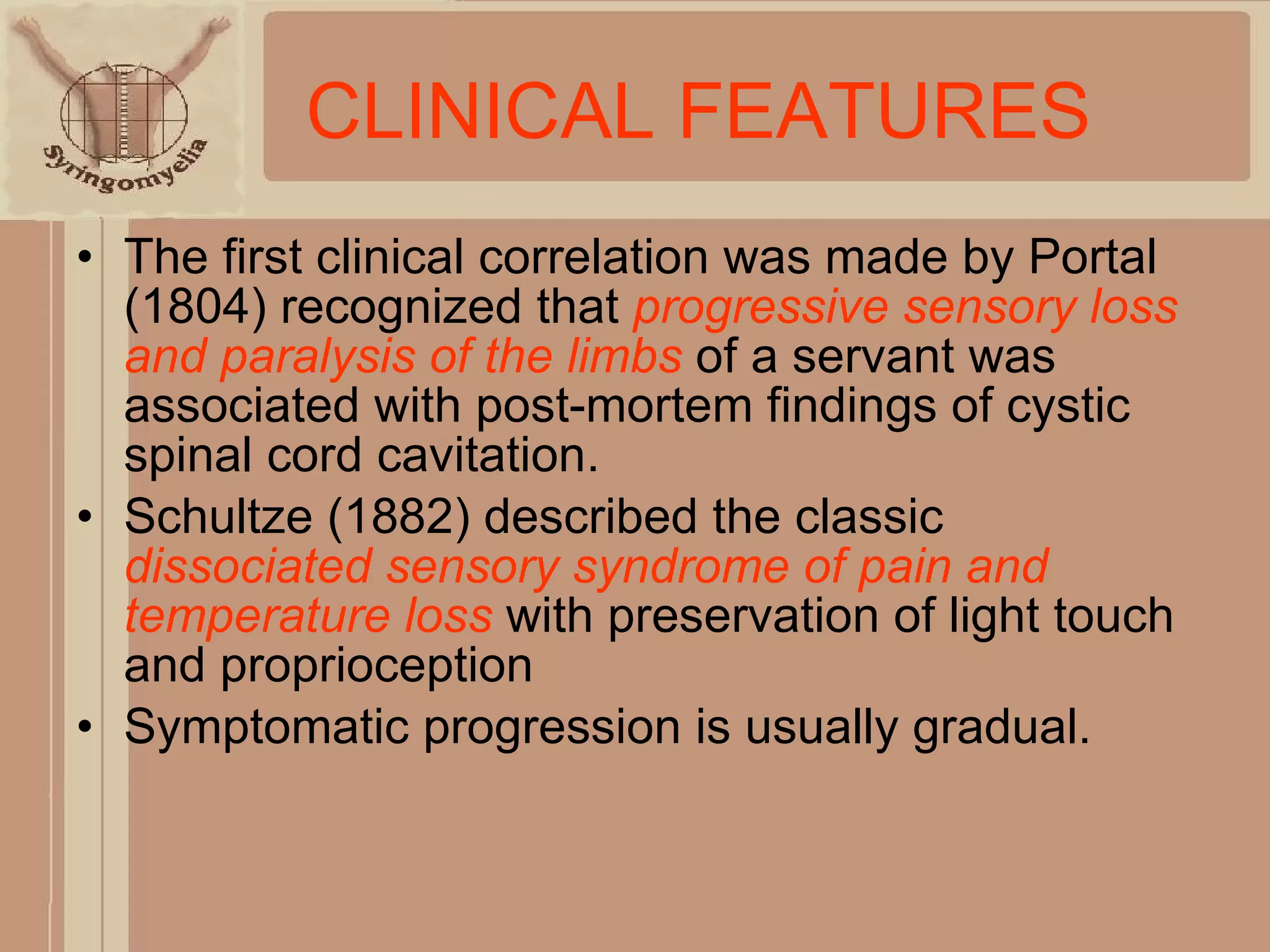 Syringomyelia

CLINICAL FEATURES

• The first clinical correlation was made by Portal (1804) recognized that progressive sensory loss and paralysis of the limbs of a servant was associated with post-mortem findings of cystic spinal cord cavitation.
• Schultze (1882) described the classic dissociated sensory syndrome of pain and temperature loss with preservation of light touch and proprioception
• Symptomatic progression is usually gradual.